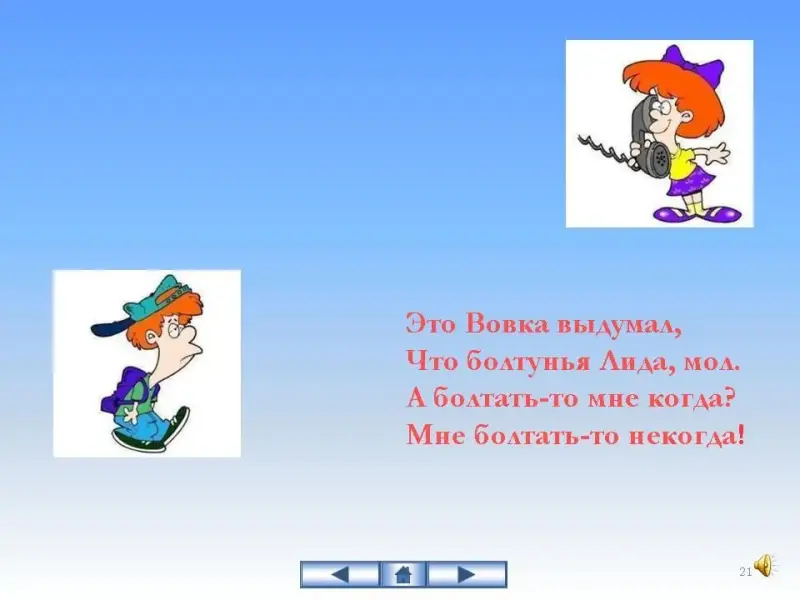 Это Вовка выдумал,
Что болтунья Лида, мол.
А болтать-то мне когда?
Мне болтать-то некогда!

21